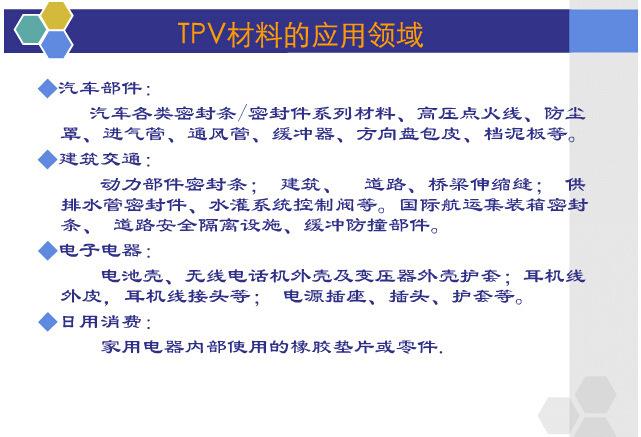 TPV材料的应用领域

◆汽车部件：

汽车各类密封条/密封件系列材料、高压点火线、防尘罩、进气管、通风管、缓冲器、方向盘包皮、档泥板等。

◆建筑交通：

动力部件密封条； 建筑、 道路、桥梁伸缩缝； 供排水管密封件、水灌系统控制阀等。国际航运集装箱密封条、 道路安全隔离设施、缓冲防撞部件。

◆电子电器：

电池壳、无线电话机外壳及变压器外壳护套；耳机线外皮，耳机线接头等； 电源插座、插头、护套等。

◆日用消费：

家用电器内部使用的橡胶垫片或零件.